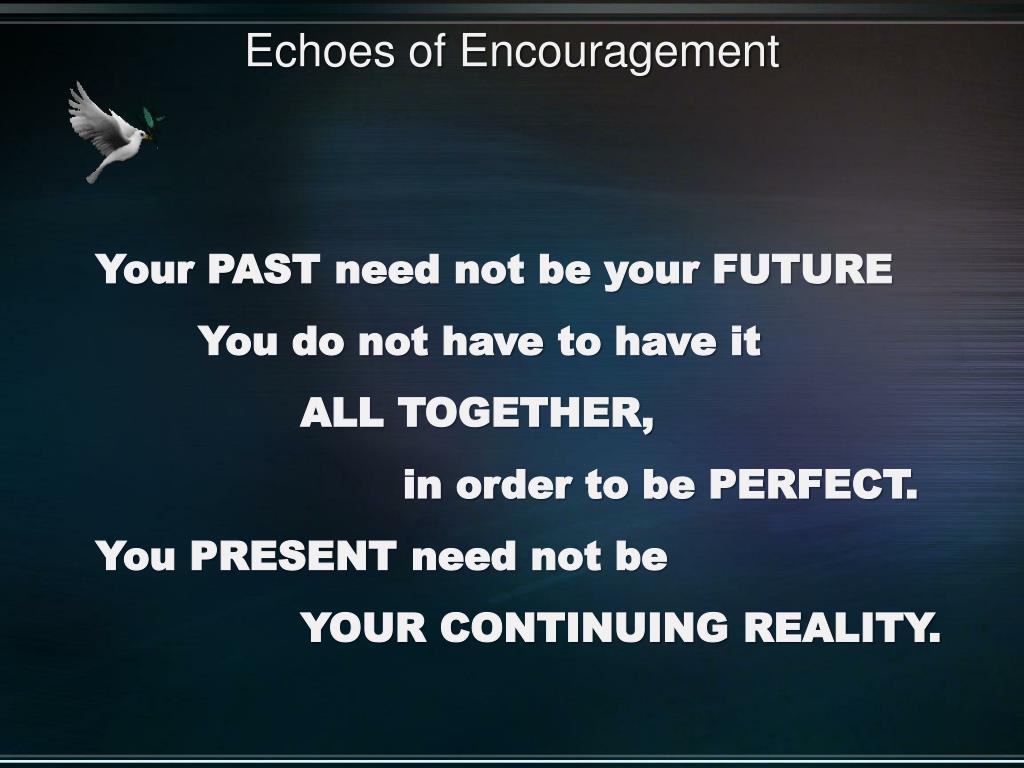 Echoes of Encouragement

Your PAST need not be your FUTURE

You do not have to have it

ALL TOGETHER,

in order to be PERFECT.

You PRESENT need not be

YOUR CONTINUING REALITY.